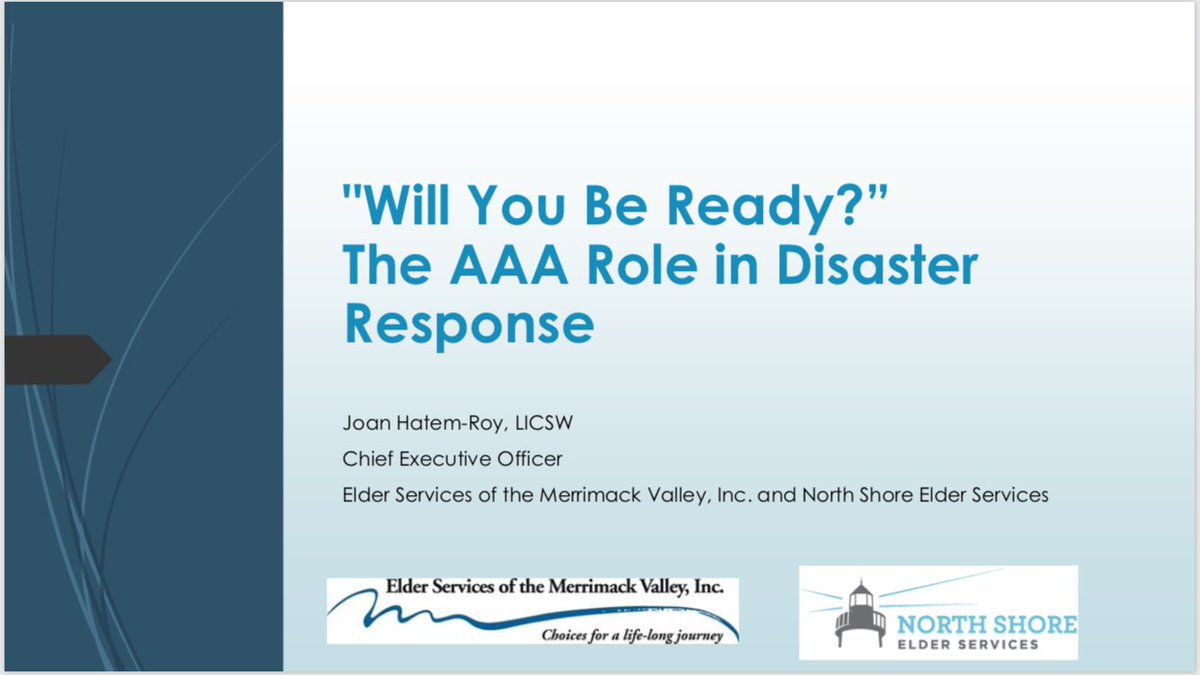 "Will You Be Ready?" The AAA Role in Disaster Response

Joan Hatem-Roy, LICSW

Chief Executive Officer

Elder Services of the Merrimack Valley, Inc. and North Shore Elder Services

Elder Services of the Merrimack Valley, Inc.
Choices for a life-long journey

NORTH SHORE
ELDER SERVICES